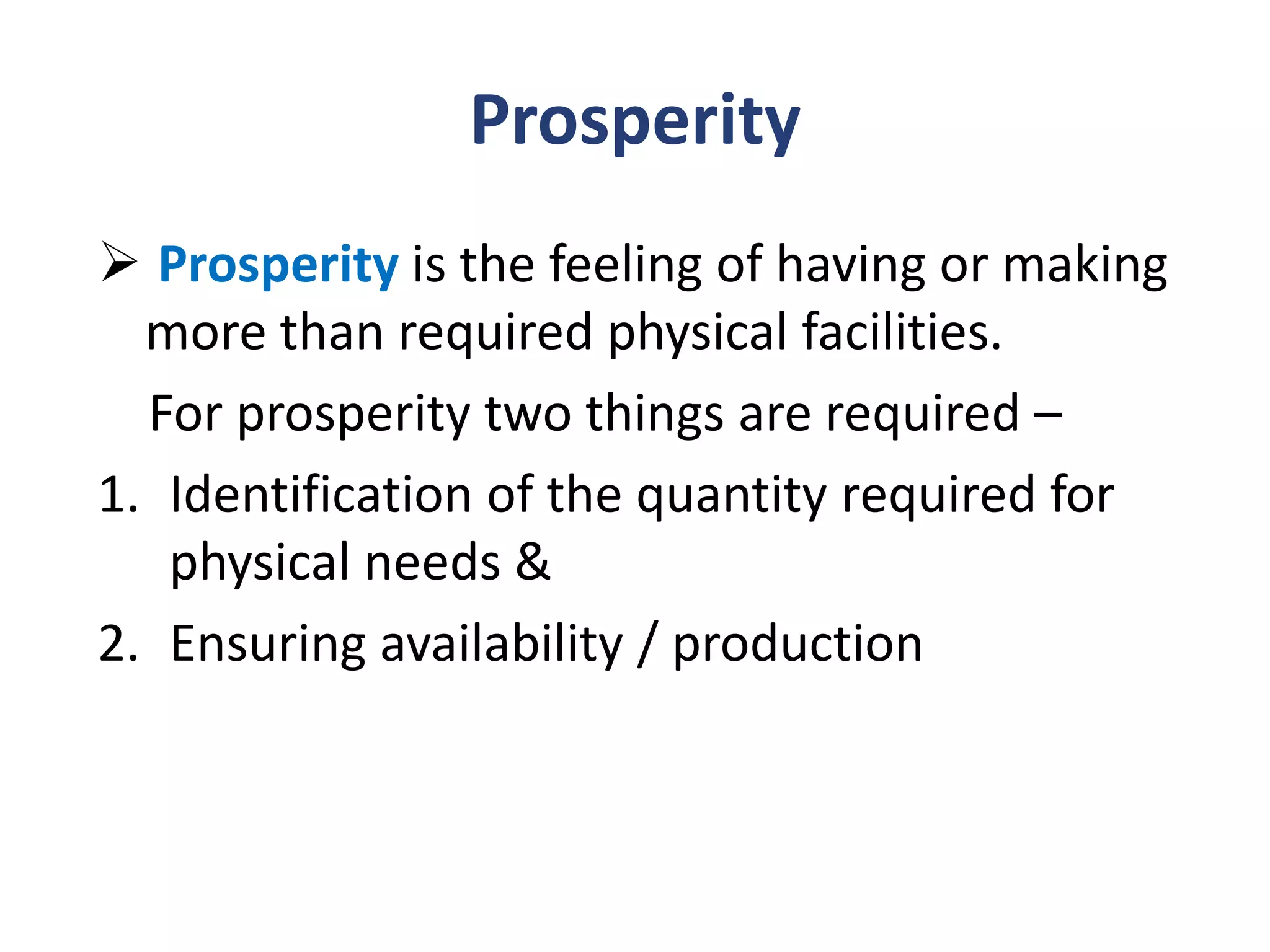 Prosperity

➢ Prosperity is the feeling of having or making more than required physical facilities.

For prosperity two things are required –

1. Identification of the quantity required for physical needs &
2. Ensuring availability / production